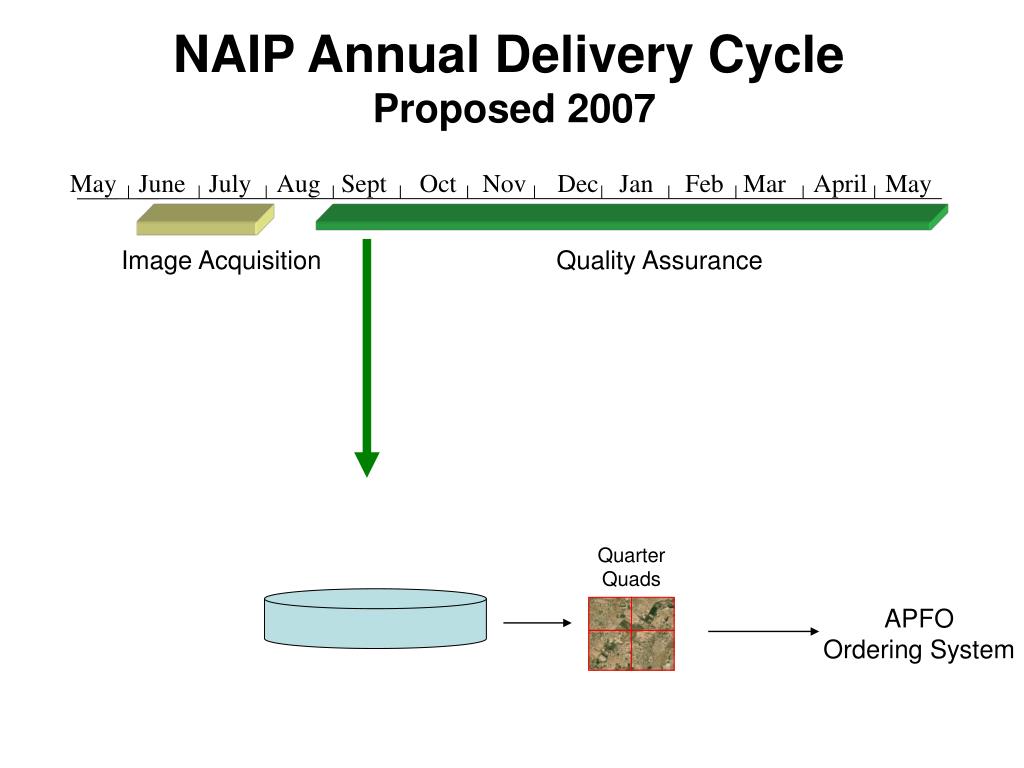 NAIP Annual Delivery Cycle
Proposed 2007

May June July Aug Sept Oct Nov Dec Jan Feb Mar April May

Image Acquisition

Quality Assurance

Quarter Quads

APFO
Ordering System